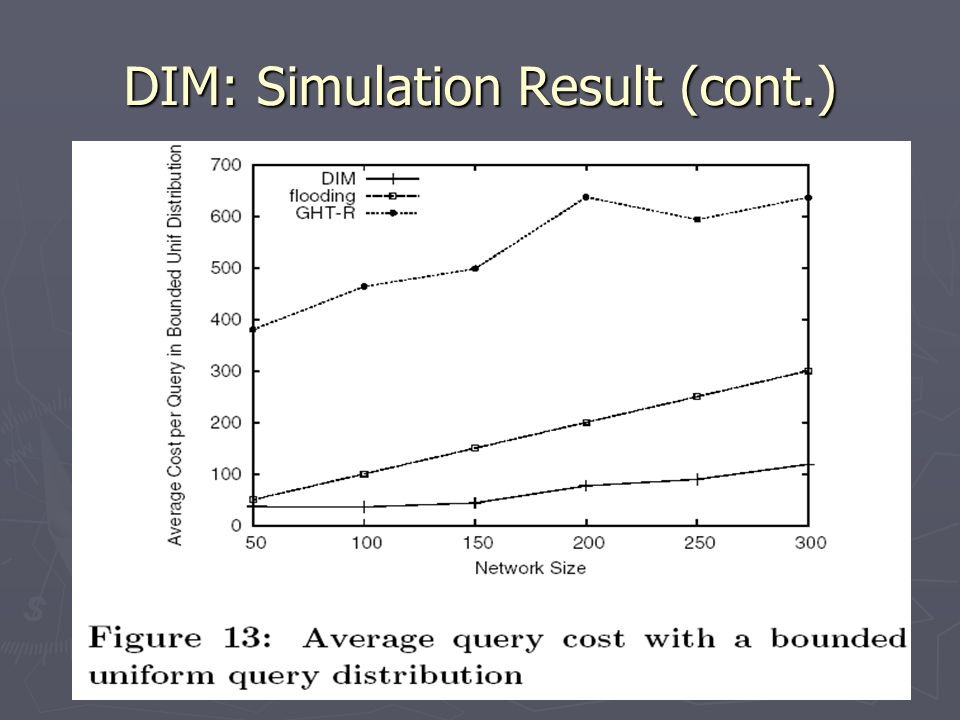 DIM: Simulation Result (cont.)

Average Cost per Query in Bounded Unif Distribution

700
600
500
400
300
200
100
0

DIM
flooding
GHT-R

50 100 150 200 250 300
Network Size

Figure 13: Average query cost with a bounded uniform query distribution